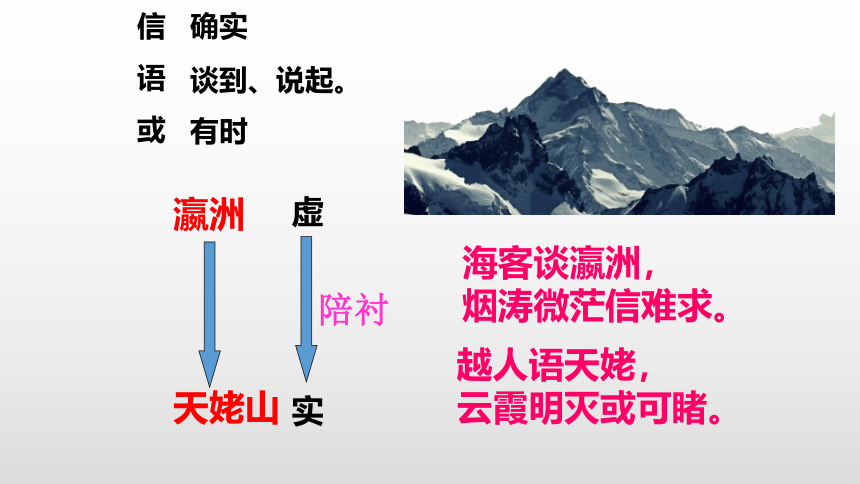 信　确实
语　谈到、说起。
或　有时

瀛洲　虚

陪衬

天姥山　实

海客谈瀛洲，
烟涛微茫信难求。

越人语天姥，
云霞明灭或可睹。